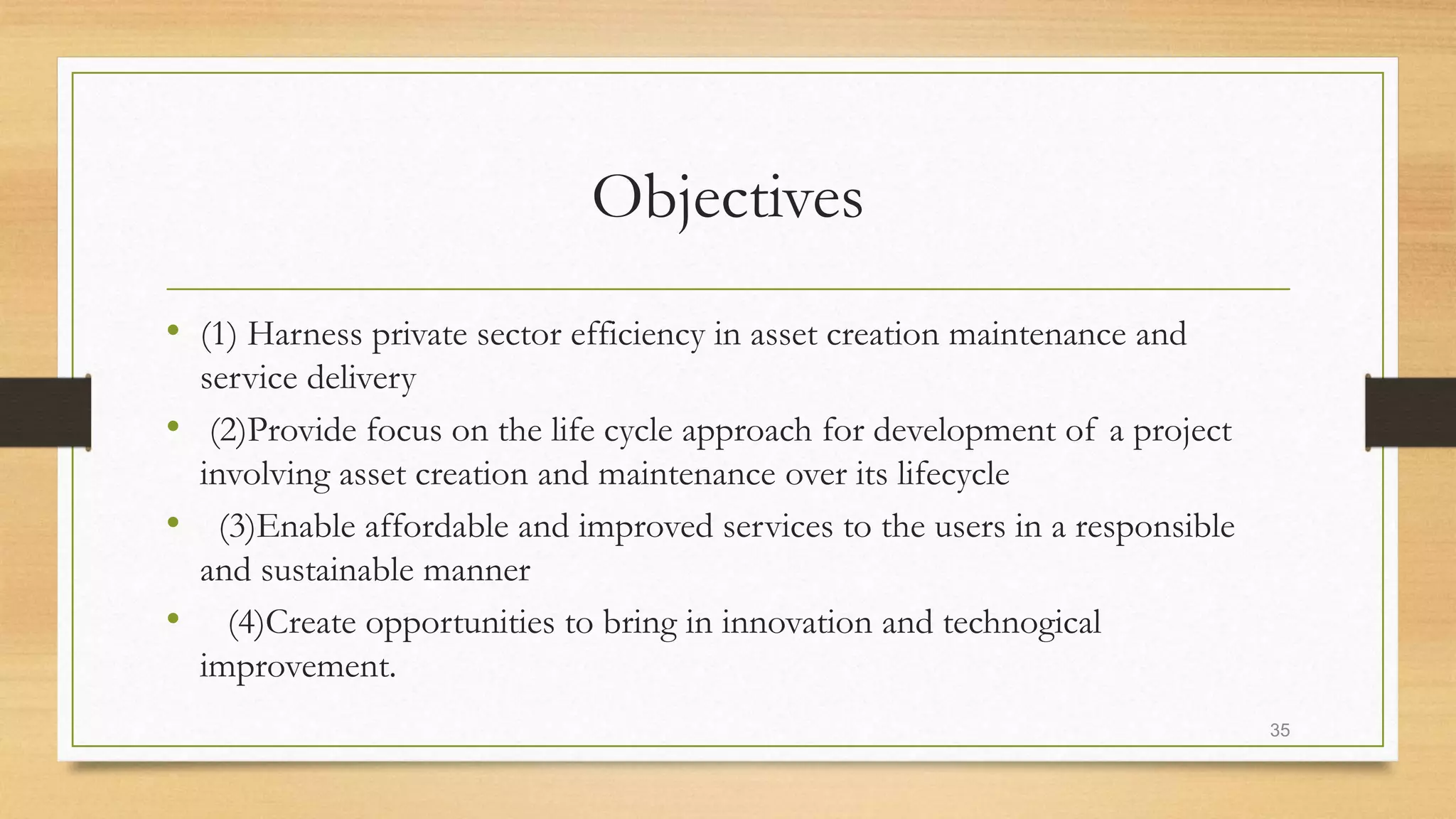 Objectives

• (1) Harness private sector efficiency in asset creation maintenance and service delivery
• (2)Provide focus on the life cycle approach for development of a project involving asset creation and maintenance over its lifecycle
• (3)Enable affordable and improved services to the users in a responsible and sustainable manner
• (4)Create opportunities to bring in innovation and technogical improvement.

35